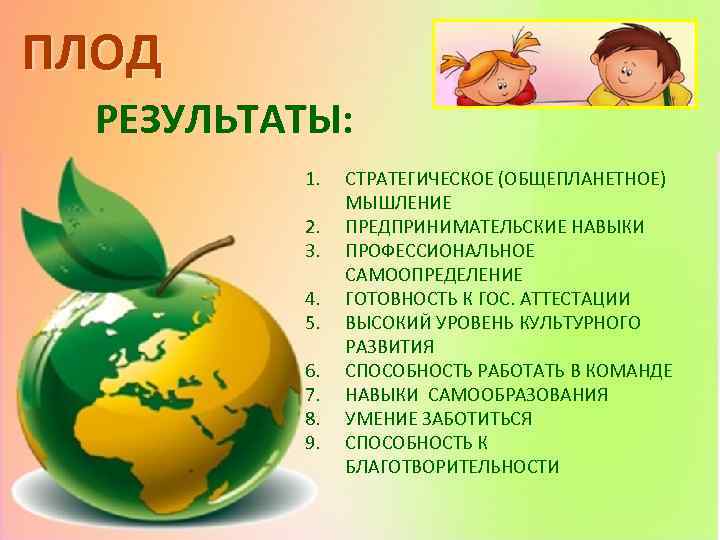 ПЛОД

РЕЗУЛЬТАТЫ:

1. СТРАТЕГИЧЕСКОЕ (ОБЩЕПЛАНЕТНОЕ) МЫШЛЕНИЕ
2. ПРЕДПРИНИМАТЕЛЬСКИЕ НАВЫКИ
3. ПРОФЕССИОНАЛЬНОЕ САМООПРЕДЕЛЕНИЕ
4. ГОТОВНОСТЬ К ГОС. АТТЕСТАЦИИ
5. ВЫСОКИЙ УРОВЕНЬ КУЛЬТУРНОГО РАЗВИТИЯ
6. СПОСОБНОСТЬ РАБОТАТЬ В КОМАНДЕ
7. НАВЫКИ САМООБРАЗОВАНИЯ
8. УМЕНИЕ ЗАБОТИТЬСЯ
9. СПОСОБНОСТЬ К БЛАГОТВОРИТЕЛЬНОСТИ